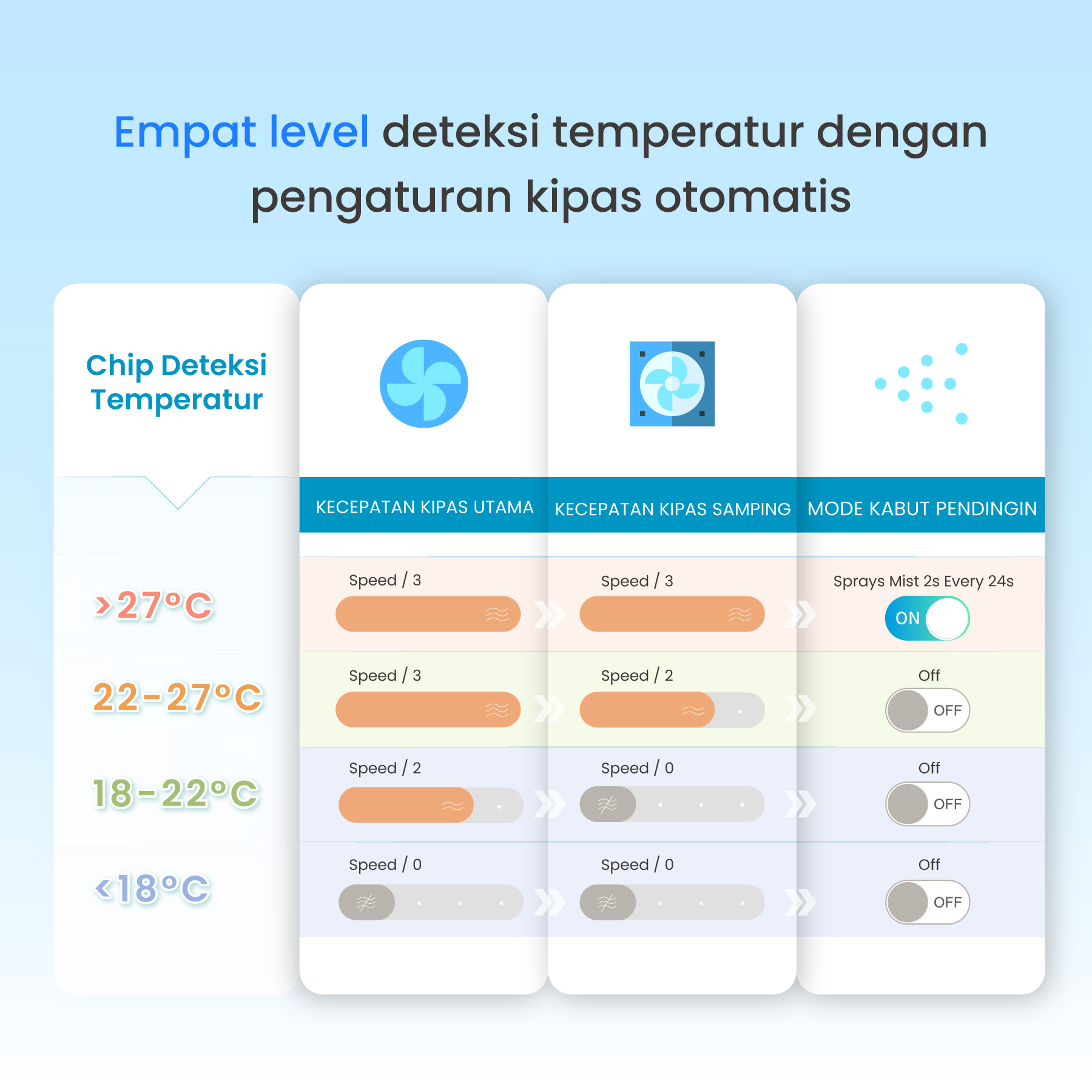 Empat level deteksi temperatur dengan pengaturan kipas otomatis

| Chip Deteksi Temperatur | KECEPATAN KIPAS UTAMA | KECEPATAN KIPAS SAMPING | MODE KABUT PENDINGIN |
|---|---|---|---|
| >27°C | Speed / 3 | Speed / 3 | Sprays Mist 2s Every 24s ON |
| 22-27°C | Speed / 3 | Speed / 2 | Off OFF |
| 18-22°C | Speed / 2 | Speed / 0 | Off OFF |
| <18°C | Speed / 0 | Speed / 0 | Off OFF |